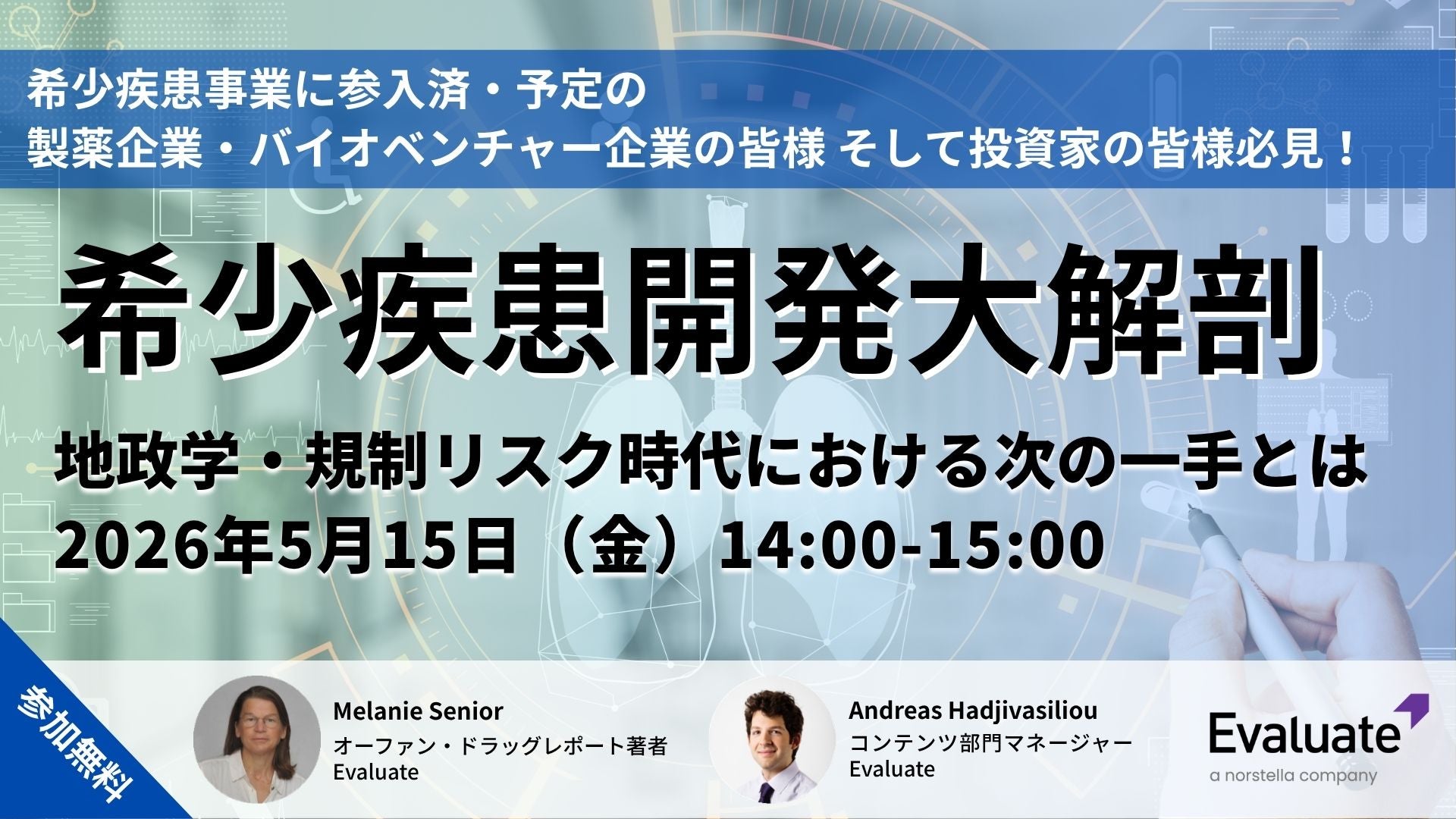 希少疾患事業に参入済・予定の
製薬企業・バイオベンチャー企業の皆様 そして投資家の皆様必見！

希少疾患開発大解剖

地政学・規制リスク時代における次の一手とは
2026年5月15日（金）14:00-15:00

参加無料

Melanie Senior
オーファン・ドラッグレポート著者
Evaluate

Andreas Hadjivasiliou
コンテンツ部門マネージャー
Evaluate

Evaluate
a norstella company